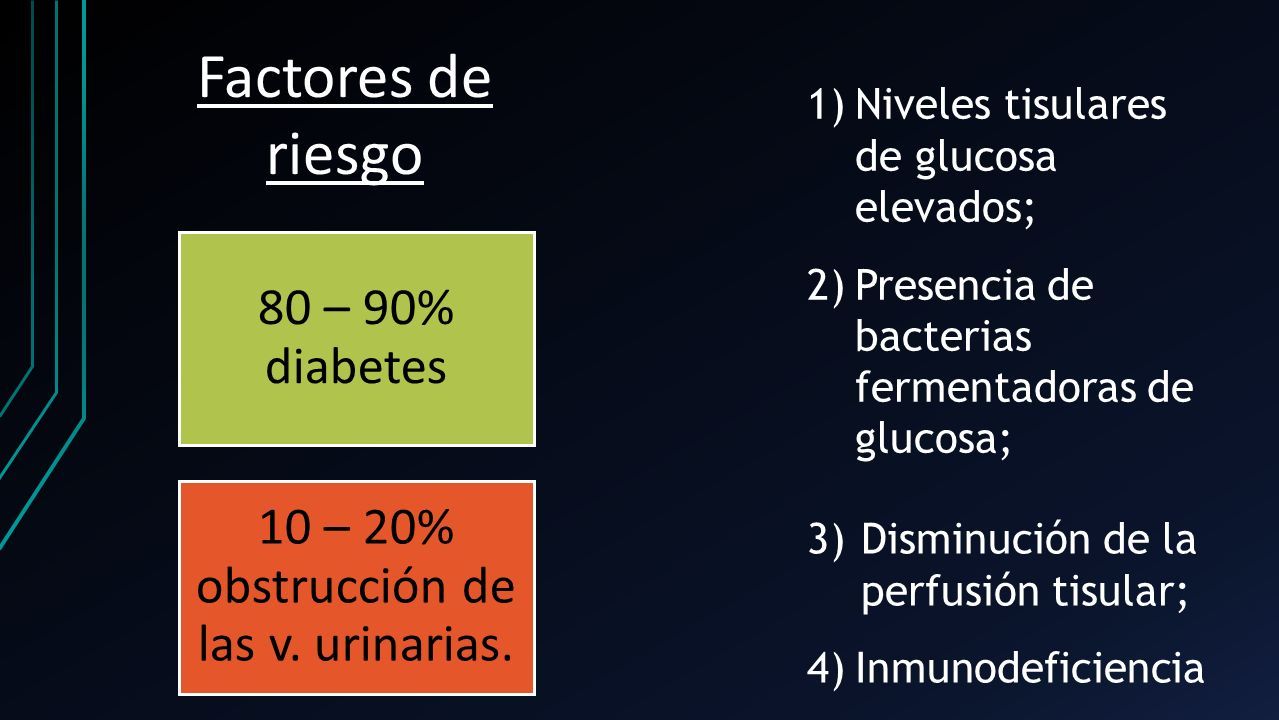 Factores de riesgo

80 – 90% diabetes

10 – 20% obstrucción de las v. urinarias.

1) Niveles tisulares de glucosa elevados;

2) Presencia de bacterias fermentadoras de glucosa;

3) Disminución de la perfusión tisular;

4) Inmunodeficiencia